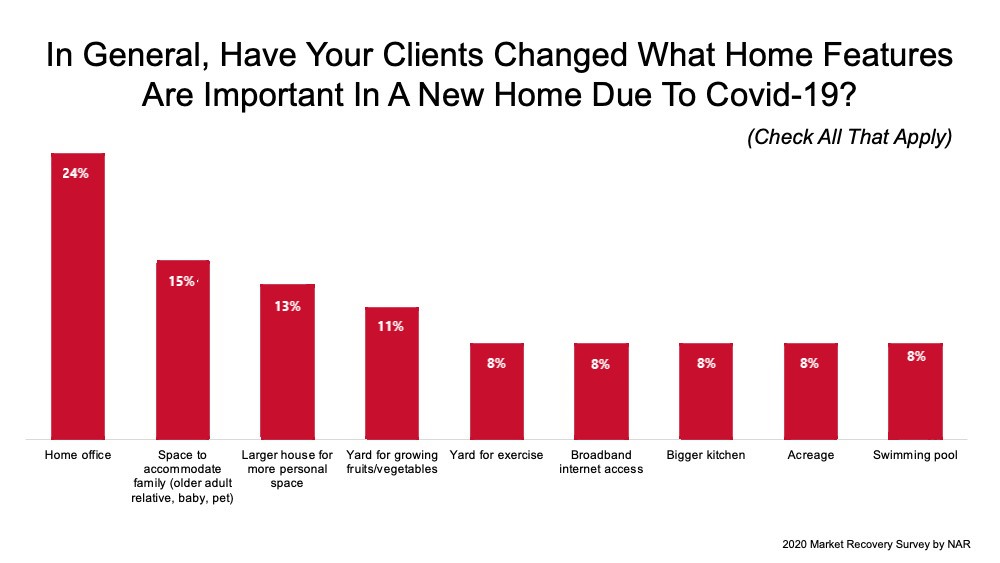 In General, Have Your Clients Changed What Home Features Are Important In A New Home Due To Covid-19?

(Check All That Apply)

24%

15%

13%

11%

8%

8%

8%

8%

8%

Home office

Space to accommodate family (older adult relative, baby, pet)

Larger house for more personal space

Yard for growing fruits/vegetables

Yard for exercise

Broadband internet access

Bigger kitchen

Acreage

Swimming pool

2020 Market Recovery Survey by NAR